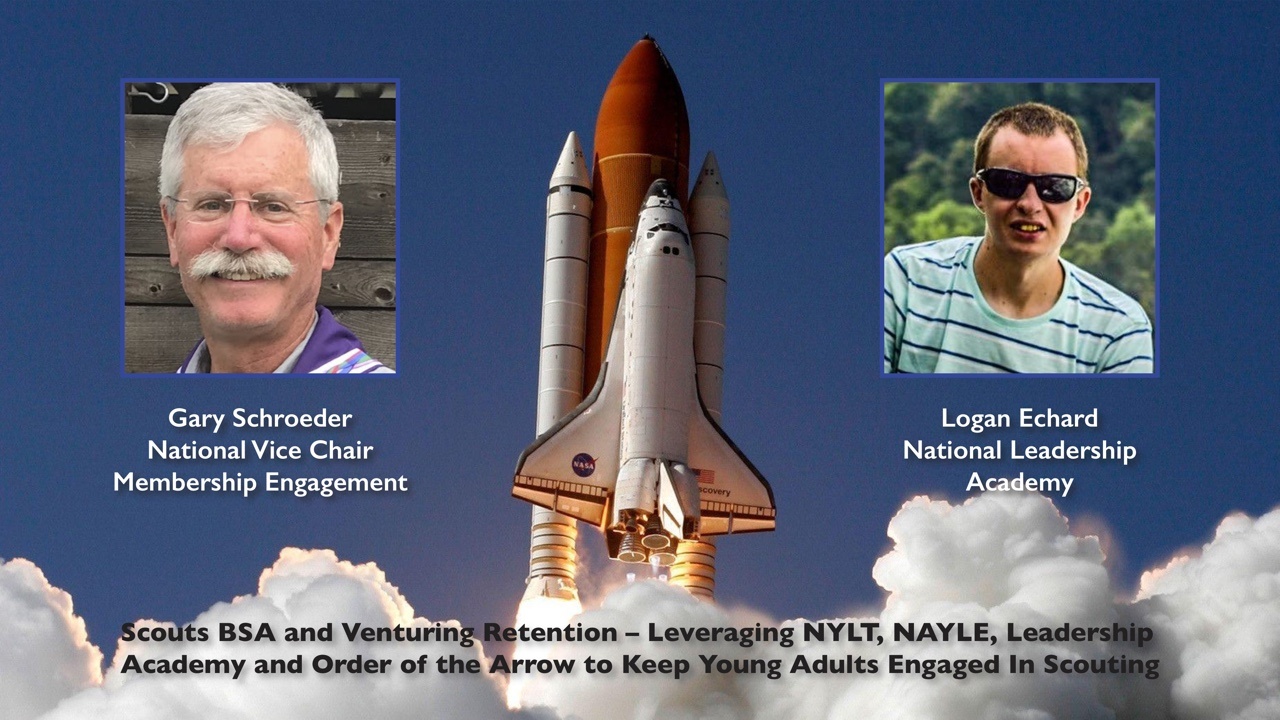 Gary Schroeder
National Vice Chair
Membership Engagement

NASA

Discovery

Logan Echard
National Leadership
Academy

Scouts BSA and Venturing Retention – Leveraging NYLT, NAYLE, Leadership Academy and Order of the Arrow to Keep Young Adults Engaged In Scouting